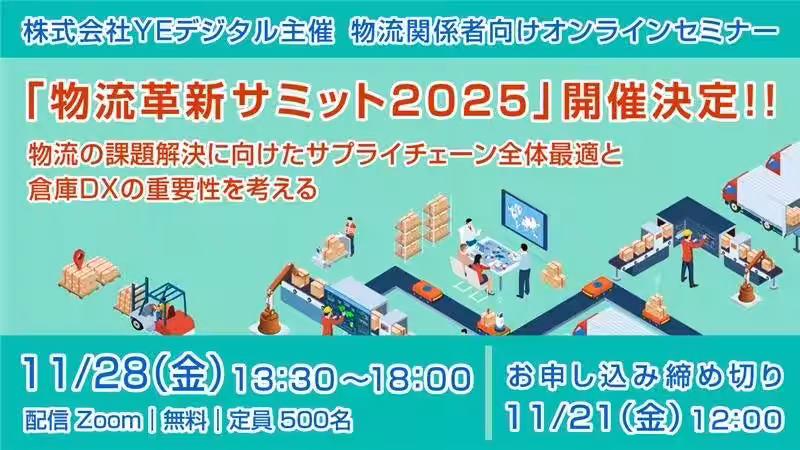 株式会社YEデジタル主催　物流関係者向けオンラインセミナー

「物流革新サミット2025」開催決定!!

物流の課題解決に向けたサプライチェーン全体最適と倉庫DXの重要性を考える

11/28(金) 13:30〜18:00

配信 Zoom | 無料 | 定員 500名

お申し込み締め切り

11/21(金) 12:00